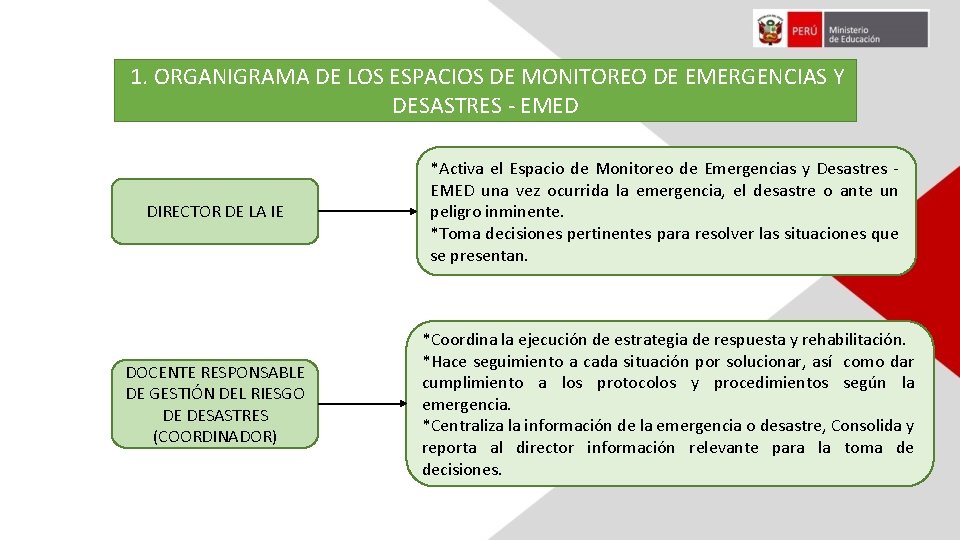 PERÚ Ministerio de Educación

1. ORGANIGRAMA DE LOS ESPACIOS DE MONITOREO DE EMERGENCIAS Y DESASTRES - EMED

DIRECTOR DE LA IE

*Activa el Espacio de Monitoreo de Emergencias y Desastres - EMED una vez ocurrida la emergencia, el desastre o ante un peligro inminente.
*Toma decisiones pertinentes para resolver las situaciones que se presentan.

DOCENTE RESPONSABLE DE GESTIÓN DEL RIESGO DE DESASTRES (COORDINADOR)

*Coordina la ejecución de estrategia de respuesta y rehabilitación.
*Hace seguimiento a cada situación por solucionar, así como dar cumplimiento a los protocolos y procedimientos según la emergencia.
*Centraliza la información de la emergencia o desastre, Consolida y reporta al director información relevante para la toma de decisiones.